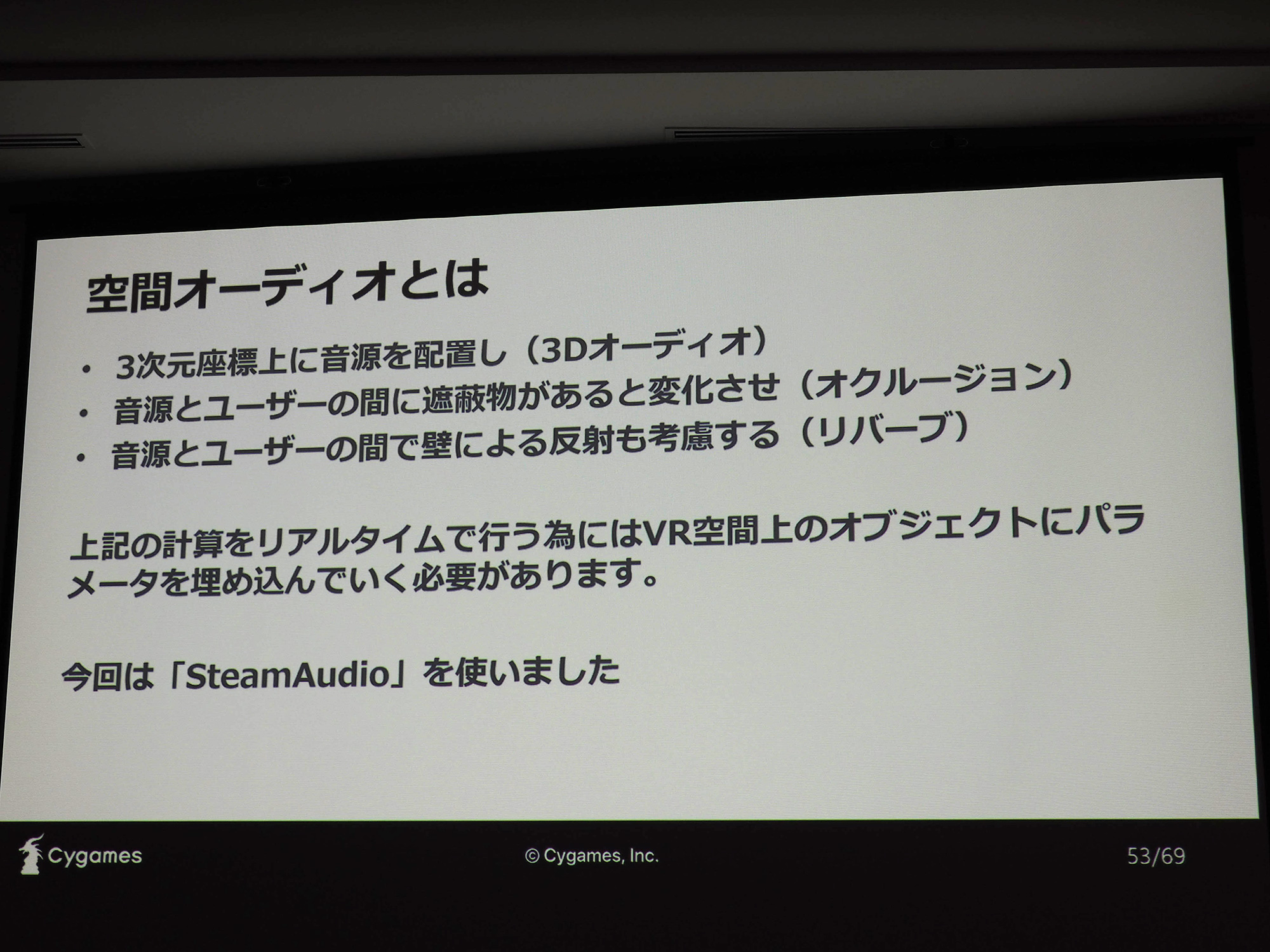 空間オーディオとは

• 3次元座標上に音源を配置し（3Dオーディオ）
• 音源とユーザーの間に遮蔽物があると変化させ（オクルージョン）
• 音源とユーザーの間で壁による反射も考慮する（リバーブ）

上記の計算をリアルタイムで行う為にはVR空間上のオブジェクトにパラメータを埋め込んでいく必要があります。

今回は「SteamAudio」を使いました

Cygames

© Cygames, Inc.

53/69